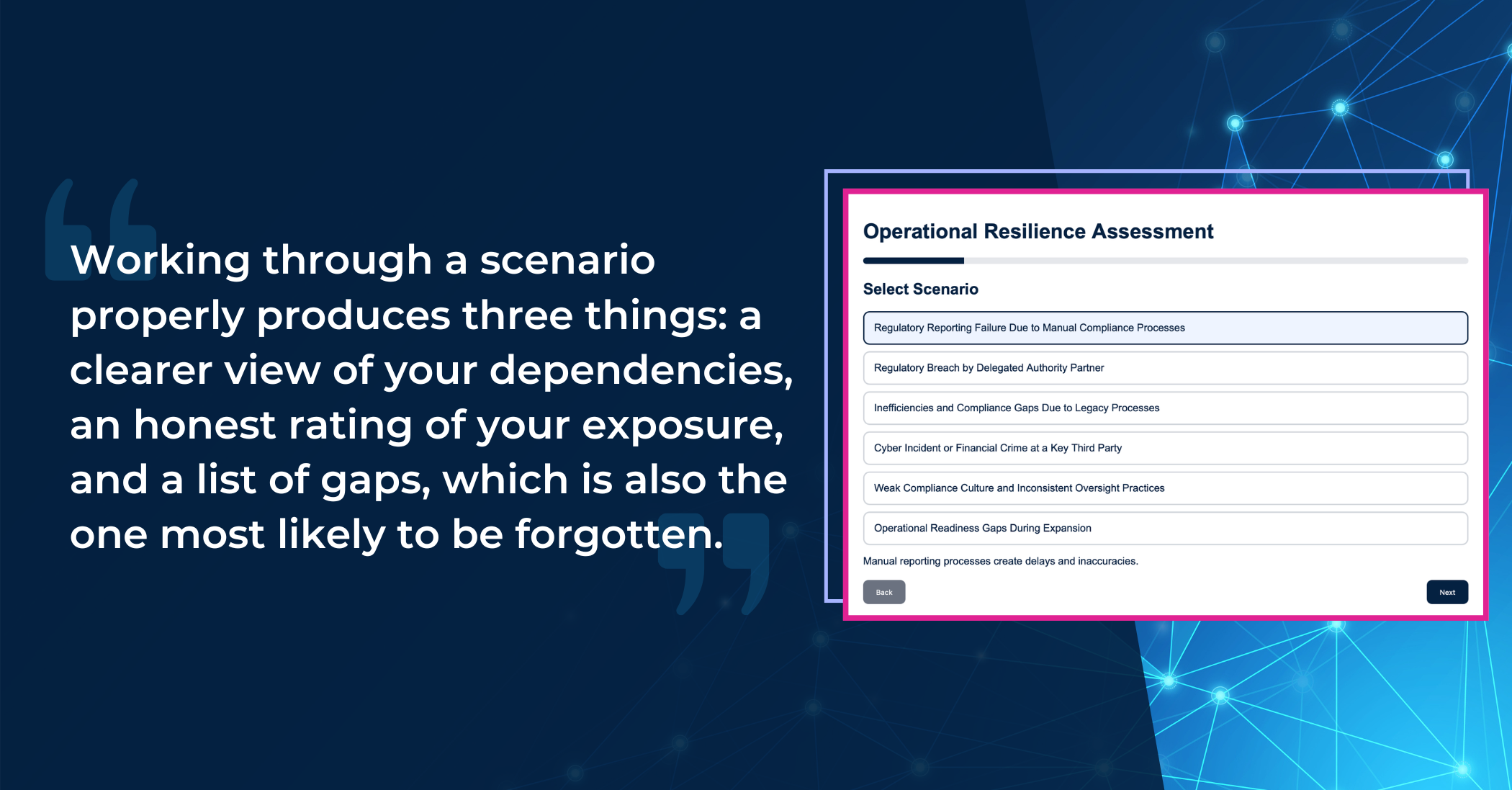 Working through a scenario properly produces three things: a clearer view of your dependencies, an honest rating of your exposure, and a list of gaps, which is also the one most likely to be forgotten.

Operational Resilience Assessment

Select Scenario

Regulatory Reporting Failure Due to Manual Compliance Processes

Regulatory Breach by Delegated Authority Partner

Inefficiencies and Compliance Gaps Due to Legacy Processes

Cyber Incident or Financial Crime at a Key Third Party

Weak Compliance Culture and Inconsistent Oversight Practices

Operational Readiness Gaps During Expansion

Manual reporting processes create delays and inaccuracies.

Back

Next